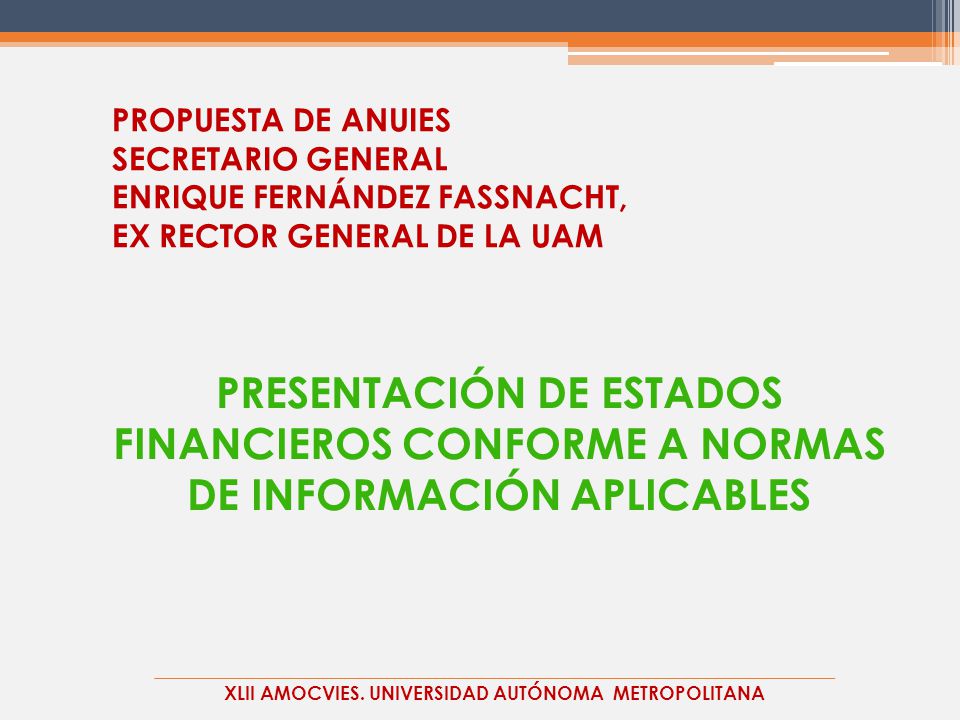 PROPUESTA DE ANUIES
SECRETARIO GENERAL
ENRIQUE FERNÁNDEZ FASSNACHT,
EX RECTOR GENERAL DE LA UAM

PRESENTACIÓN DE ESTADOS FINANCIEROS CONFORME A NORMAS DE INFORMACIÓN APLICABLES

XLII AMOCVIES. UNIVERSIDAD AUTÓNOMA METROPOLITANA